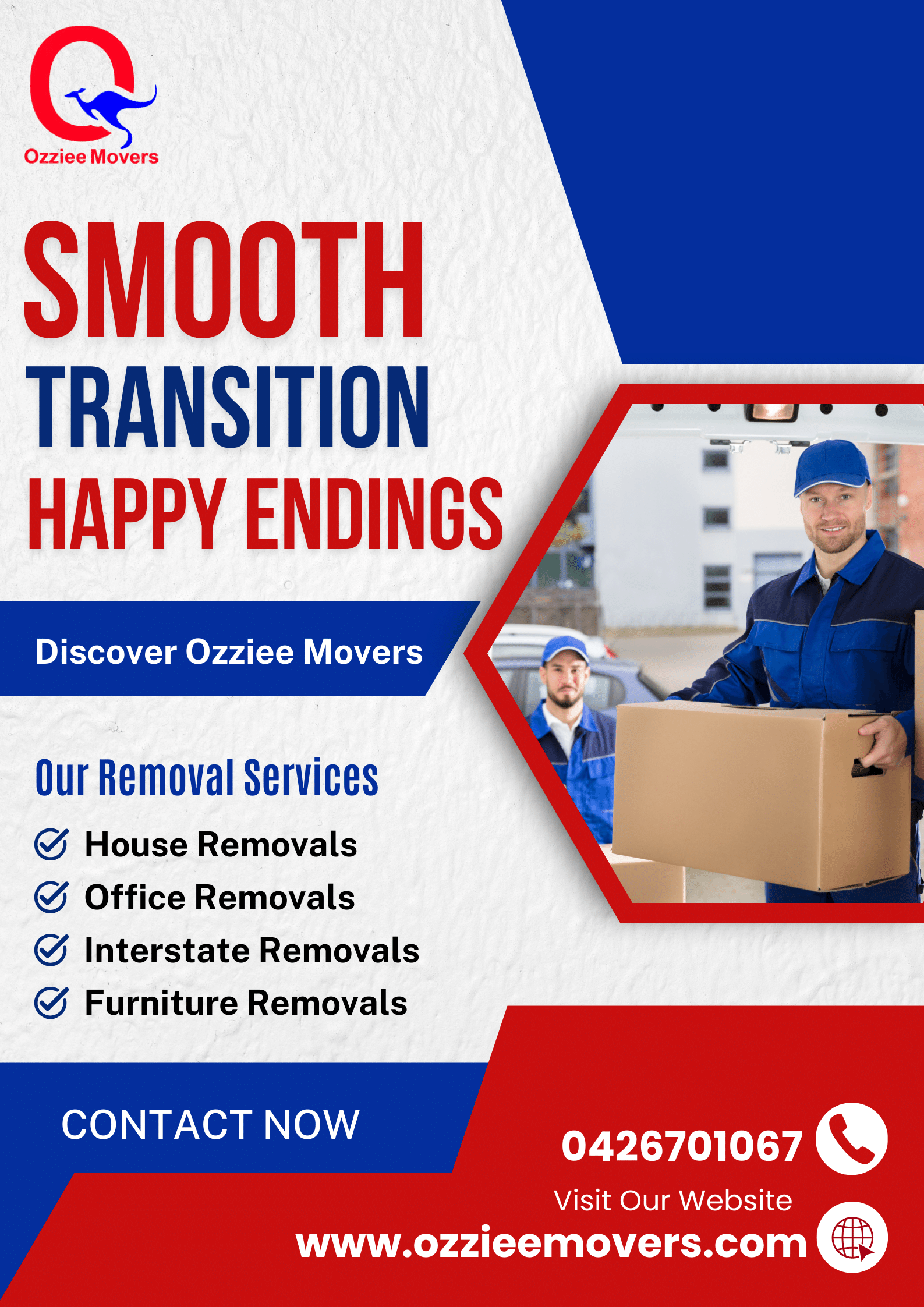 Ozziee Movers

SMOOTH
TRANSITION
HAPPY ENDINGS

Discover Ozziee Movers

Our Removal Services

House Removals
Office Removals
Interstate Removals
Furniture Removals

CONTACT NOW

0426701067

Visit Our Website
www.ozzieemovers.com